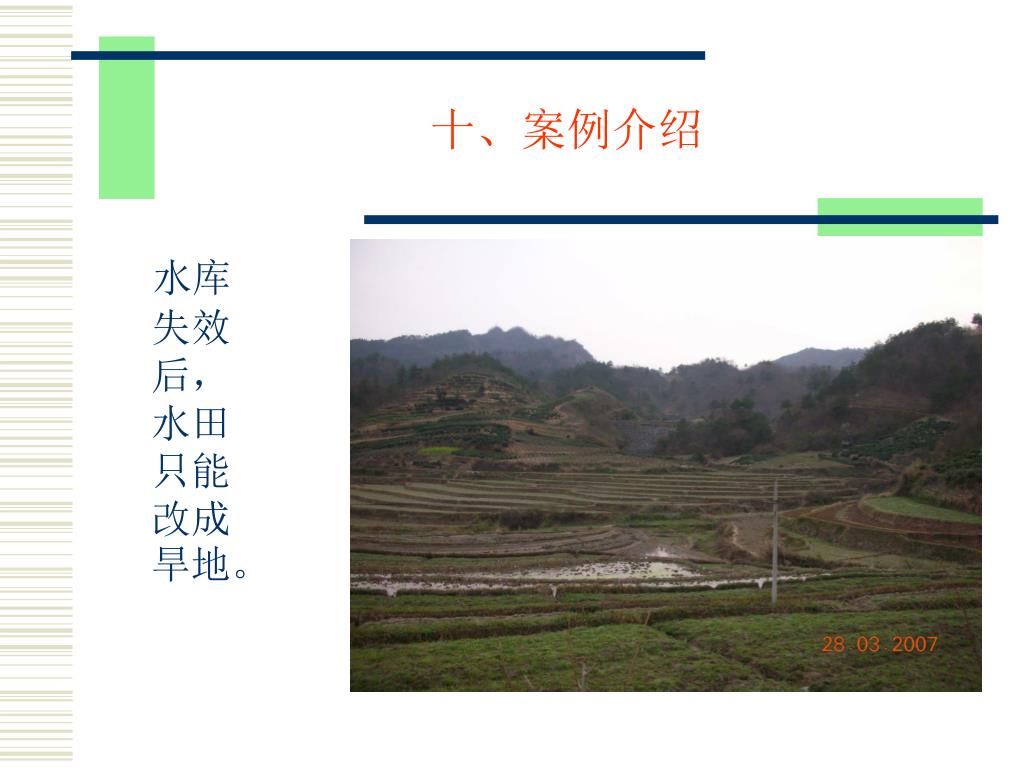 十、案例介绍

水库失效后，水田只能改成旱地。

28 03 2007